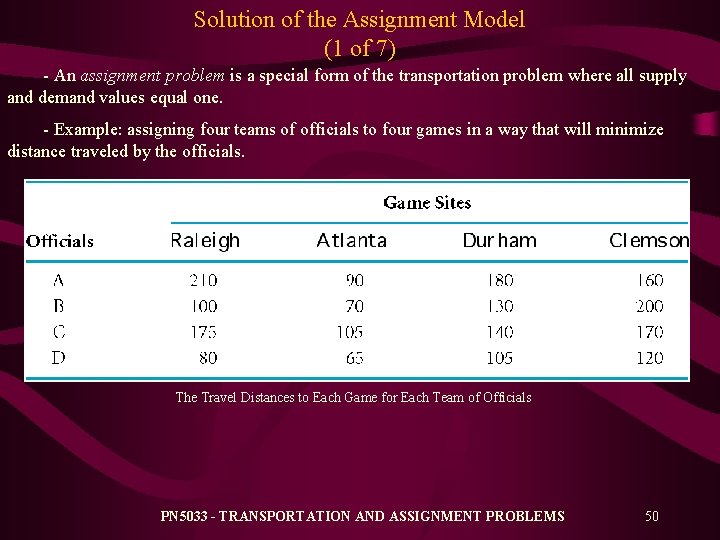 Solution of the Assignment Model
(1 of 7)

- An assignment problem is a special form of the transportation problem where all supply and demand values equal one.

- Example: assigning four teams of officials to four games in a way that will minimize distance traveled by the officials.

| | Game Sites | | | |
|---|---|---|---|---|
| Officials | Raleigh | Atlanta | Durham | Clemson |
| A | 210 | 90 | 180 | 160 |
| B | 100 | 70 | 130 | 200 |
| C | 175 | 105 | 140 | 170 |
| D | 80 | 65 | 105 | 120 |

The Travel Distances to Each Game for Each Team of Officials

PN5033 - TRANSPORTATION AND ASSIGNMENT PROBLEMS 50